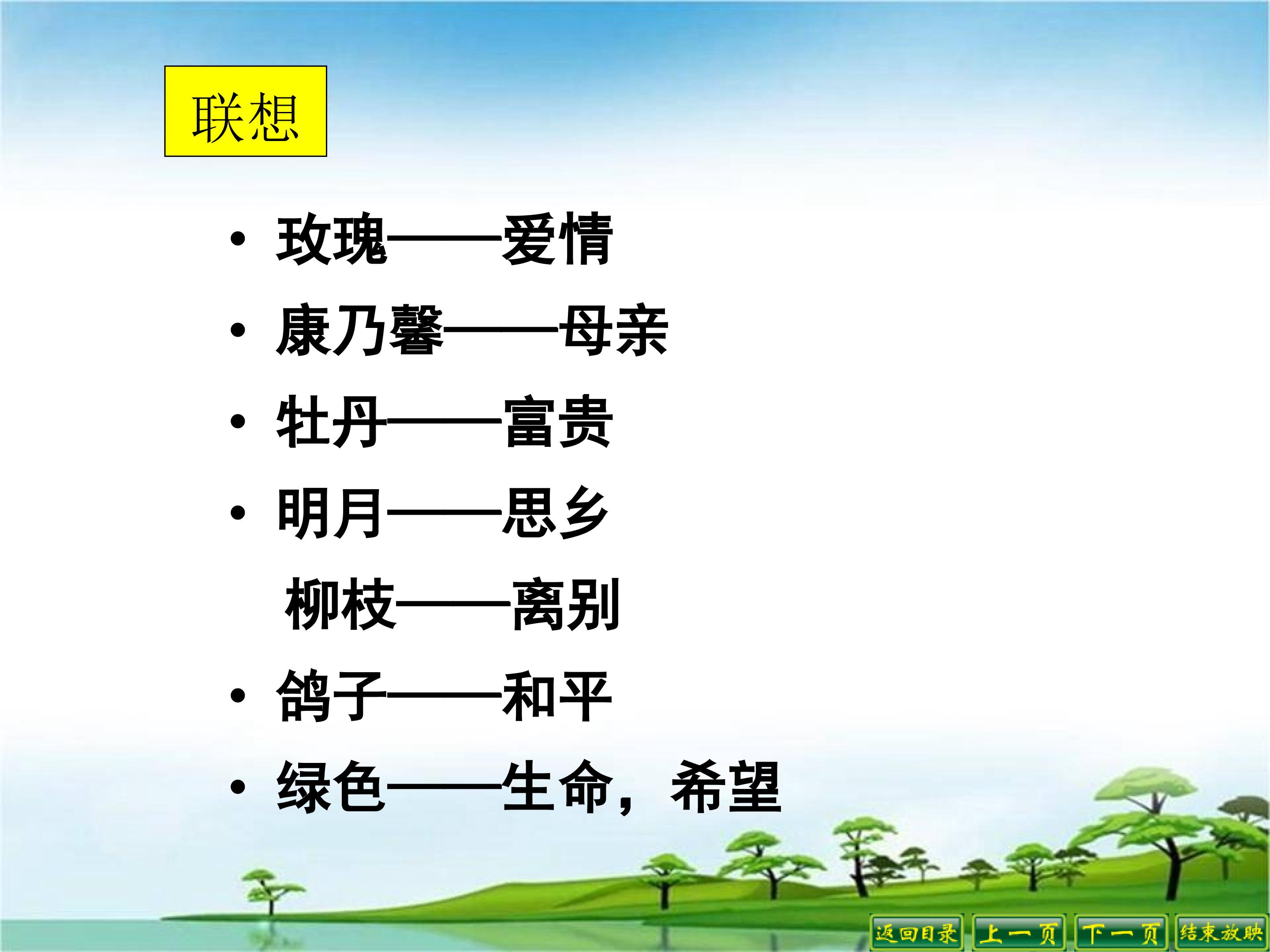 联想

• 玫瑰——爱情
• 康乃馨——母亲
• 牡丹——富贵
• 明月——思乡
柳枝——离别
• 鸽子——和平
• 绿色——生命，希望

返回目录 上一页 下一页 结束放映